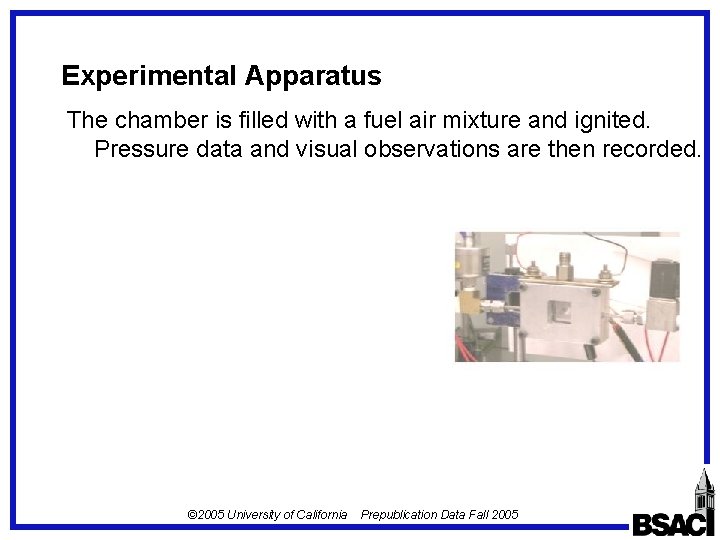 Experimental Apparatus

The chamber is filled with a fuel air mixture and ignited. Pressure data and visual observations are then recorded.

©2005 University of California Prepublication Data Fall 2005

BSAC